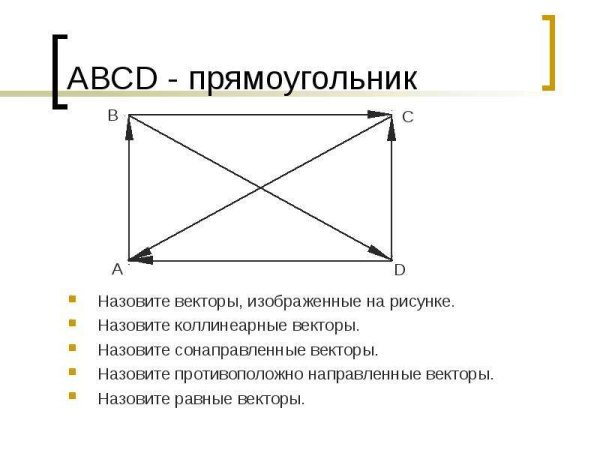 ABCD - прямоугольник

B
C
A
D

- Назовите векторы, изображенные на рисунке.
- Назовите коллинеарные векторы.
- Назовите сонаправленные векторы.
- Назовите противоположно направленные векторы.
- Назовите равные векторы.